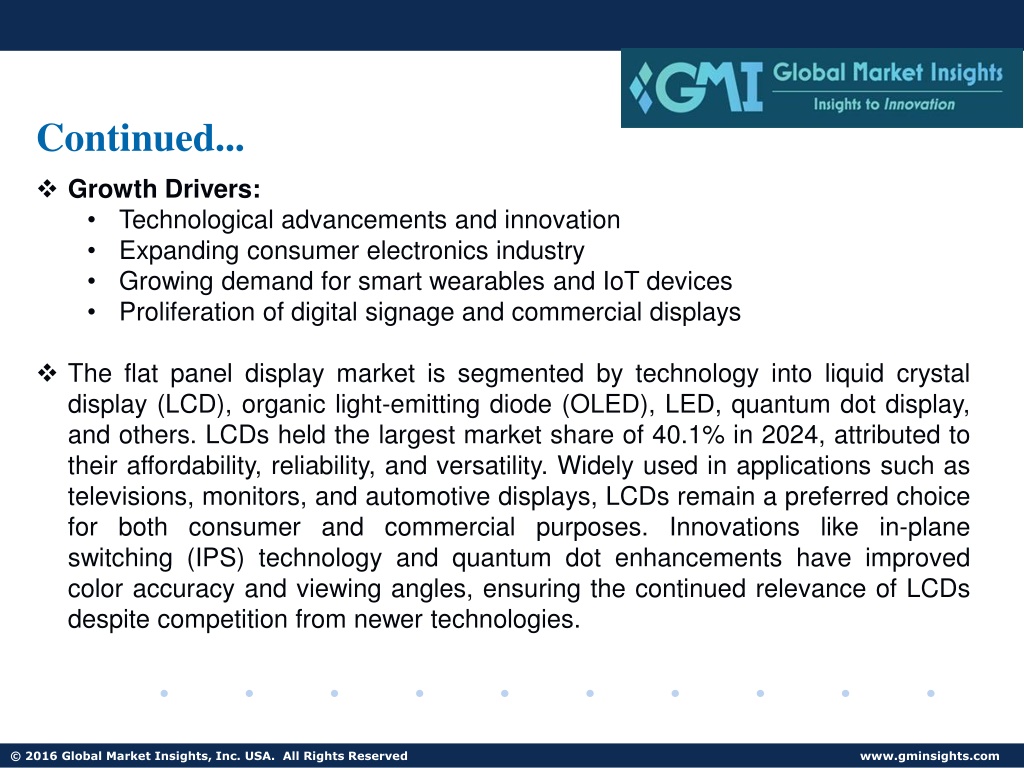 GMI Global Market Insights
Insights to Innovation

Continued...

❖ Growth Drivers:
• Technological advancements and innovation
• Expanding consumer electronics industry
• Growing demand for smart wearables and IoT devices
• Proliferation of digital signage and commercial displays

❖ The flat panel display market is segmented by technology into liquid crystal display (LCD), organic light-emitting diode (OLED), LED, quantum dot display, and others. LCDs held the largest market share of 40.1% in 2024, attributed to their affordability, reliability, and versatility. Widely used in applications such as televisions, monitors, and automotive displays, LCDs remain a preferred choice for both consumer and commercial purposes. Innovations like in-plane switching (IPS) technology and quantum dot enhancements have improved color accuracy and viewing angles, ensuring the continued relevance of LCDs despite competition from newer technologies.

© 2016 Global Market Insights, Inc. USA. All Rights Reserved
www.gminsights.com